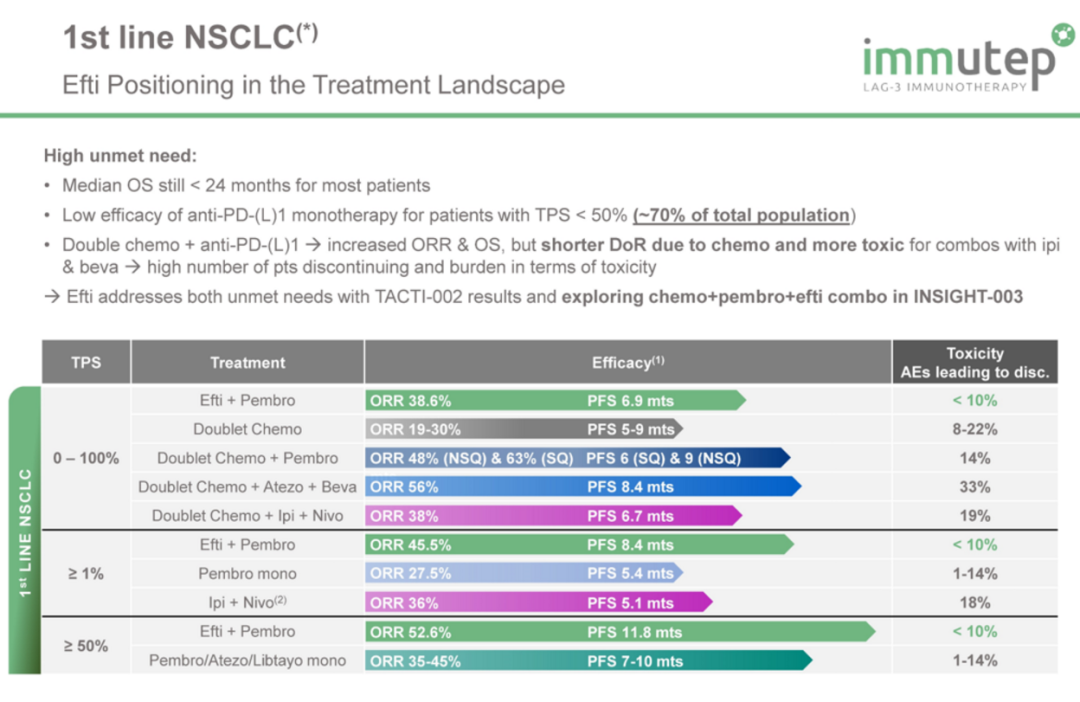 1st line NSCLC$^{(*)}$

Efti Positioning in the Treatment Landscape

immutep
LAG-3 IMMUNOTHERAPY

High unmet need:

• Median OS still < 24 months for most patients

• Low efficacy of anti-PD-(L)1 monotherapy for patients with TPS < 50% (~70% of total population)

• Double chemo + anti-PD-(L)1 → increased ORR & OS, but shorter DoR due to chemo and more toxic for combos with ipi & beva → high number of pts discontinuing and burden in terms of toxicity

→ Efti addresses both unmet needs with TACTI-002 results and exploring chemo+pembro+efti combo in INSIGHT-003

1st LINE NSCLC

| TPS | Treatment | Efficacy$^{(1)}$ | Toxicity AEs leading to disc. |
|---|---|---|---|
| 0 – 100% | Efti + Pembro | ORR 38.6% PFS 6.9 mts | < 10% |
| | Doublet Chemo | ORR 19-30% PFS 5-9 mts | 8-22% |
| | Doublet Chemo + Pembro | ORR 48% (NSQ) & 63% (SQ) PFS 6 (SQ) & 9 (NSQ) | 14% |
| | Doublet Chemo + Atezo + Beva | ORR 56% PFS 8.4 mts | 33% |
| | Doublet Chemo + Ipi + Nivo | ORR 38% PFS 6.7 mts | 19% |
| ≥ 1% | Efti + Pembro | ORR 45.5% PFS 8.4 mts | < 10% |
| | Pembro mono | ORR 27.5% PFS 5.4 mts | 1-14% |
| | Ipi + Nivo$^{(2)}$ | ORR 36% PFS 5.1 mts | 18% |
| ≥ 50% | Efti + Pembro | ORR 52.6% PFS 11.8 mts | < 10% |
| | Pembro/Atezo/Libtayo mono | ORR 35-45% PFS 7-10 mts | 1-14% |